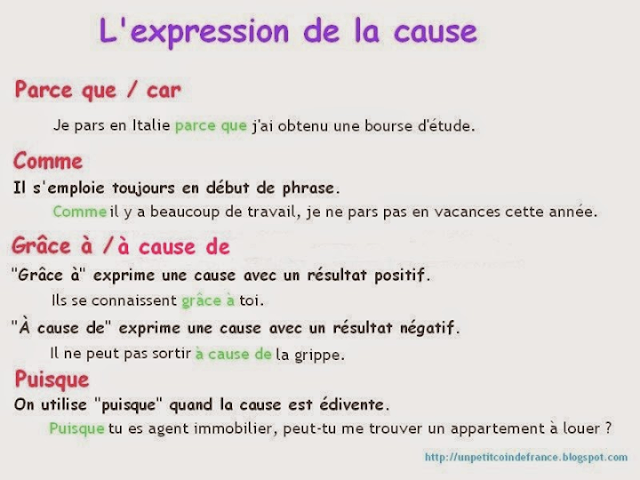 L'expression de la cause

Parce que / car

Je pars en Italie parce que j'ai obtenu une bourse d'étude.

Comme

Il s'emploie toujours en début de phrase.

Comme il y a beaucoup de travail, je ne pars pas en vacances cette année.

Grâce à / à cause de

"Grâce à" exprime une cause avec un résultat positif.

Ils se connaissent grâce à toi.

"À cause de" exprime une cause avec un résultat négatif.

Il ne peut pas sortir à cause de la grippe.

Puisque

On utilise "puisque" quand la cause est édivente.

Puisque tu es agent immobilier, peut-tu me trouver un appartement à louer ?

http://unpetitcoindefrance.blogspot.com